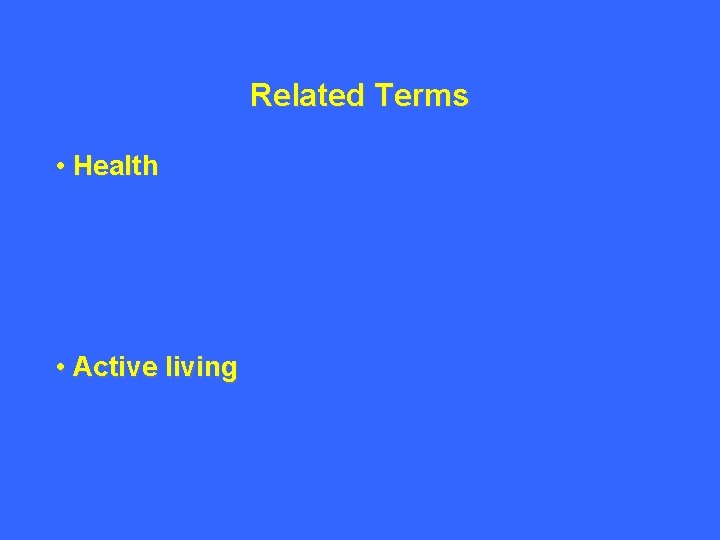 Related Terms

• Health

• Active living